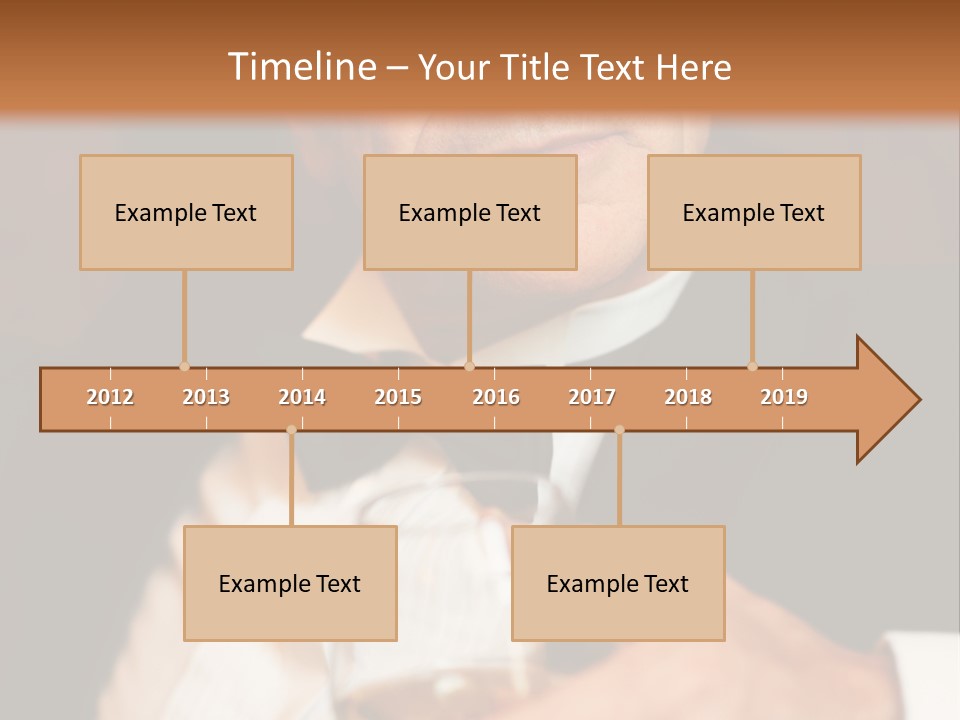 Timeline – Your Title Text Here

Example Text

Example Text

Example Text

2012 2013 2014 2015 2016 2017 2018 2019

Example Text

Example Text